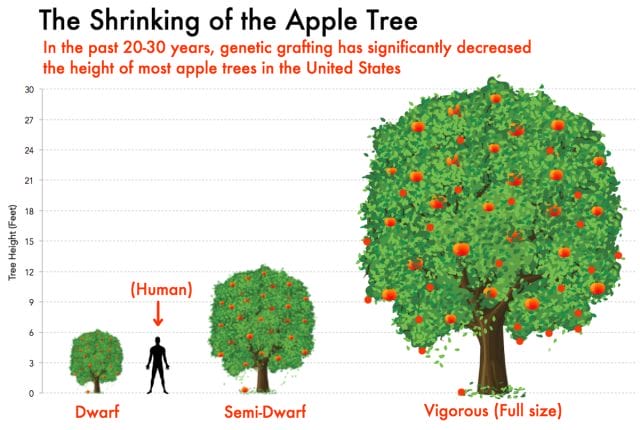 The Shrinking of the Apple Tree

In the past 20-30 years, genetic grafting has significantly decreased the height of most apple trees in the United States

Tree Height (Feet)

30
27
24
21
18
15
12
9
6
3
0

(Human)

Dwarf

Semi-Dwarf

Vigorous (Full size)